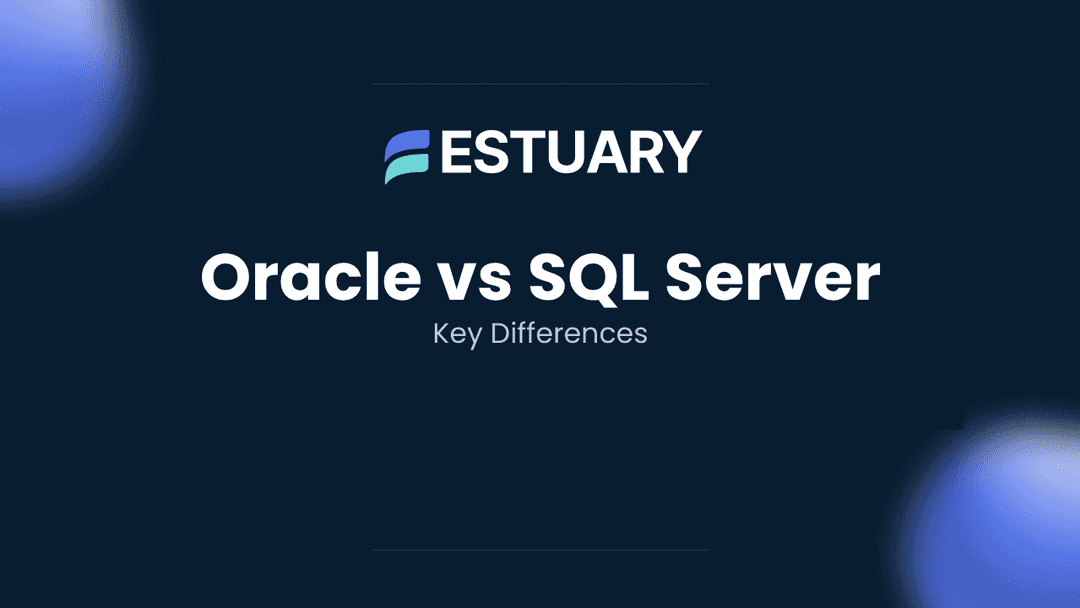 ESTUARY

Oracle vs SQL Server

Key Differences